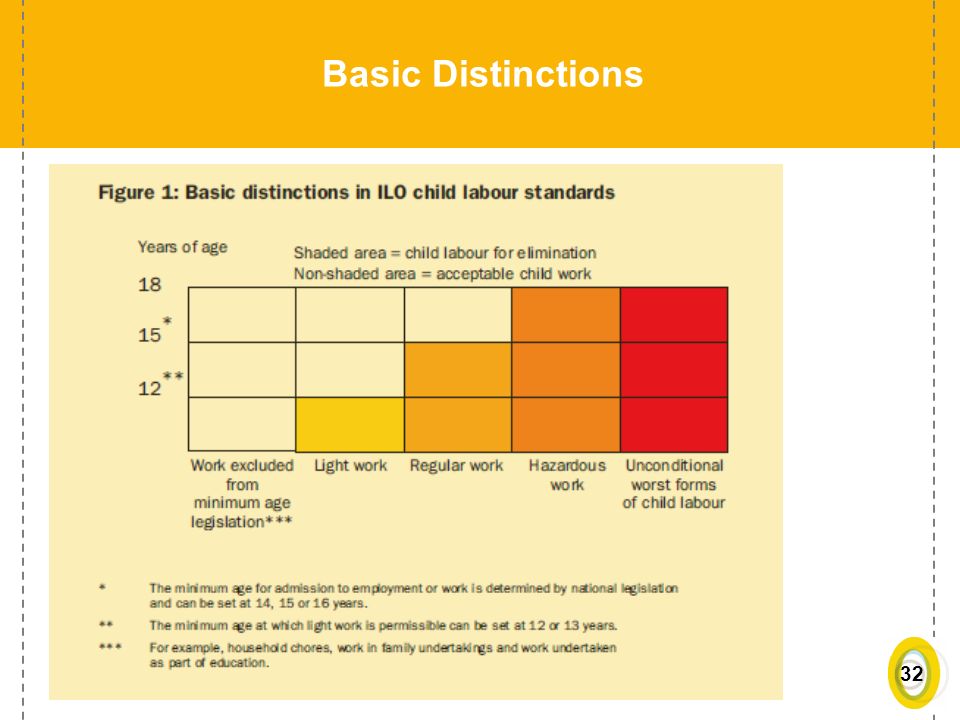 Basic Distinctions

Figure 1: Basic distinctions in ILO child labour standards

Years of age

Shaded area = child labour for elimination
Non-shaded area = acceptable child work

18

15*

12**

Work excluded from minimum age legislation***

Light work

Regular work

Hazardous work

Unconditional worst forms of child labour

* The minimum age for admission to employment or work is determined by national legislation and can be set at 14, 15 or 16 years.

** The minimum age at which light work is permissible can be set at 12 or 13 years.

*** For example, household chores, work in family undertakings and work undertaken as part of education.

32